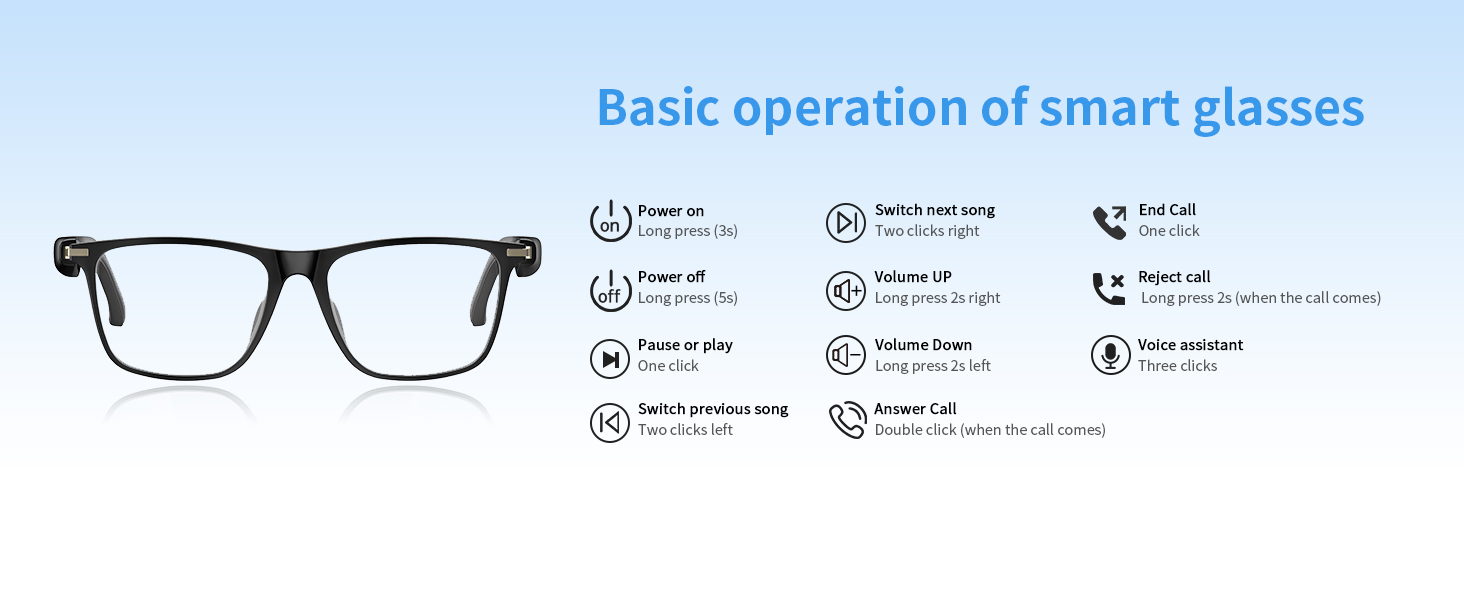 Basic operation of smart glasses

on
Power on
Long press (3s)

off
Power off
Long press (5s)

Pause or play
One click

Switch previous song
Two clicks left

Switch next song
Two clicks right

Volume UP
Long press 2s right

Volume Down
Long press 2s left

Answer Call
Double click (when the call comes)

End Call
One click

Reject call
Long press 2s (when the call comes)

Voice assistant
Three clicks